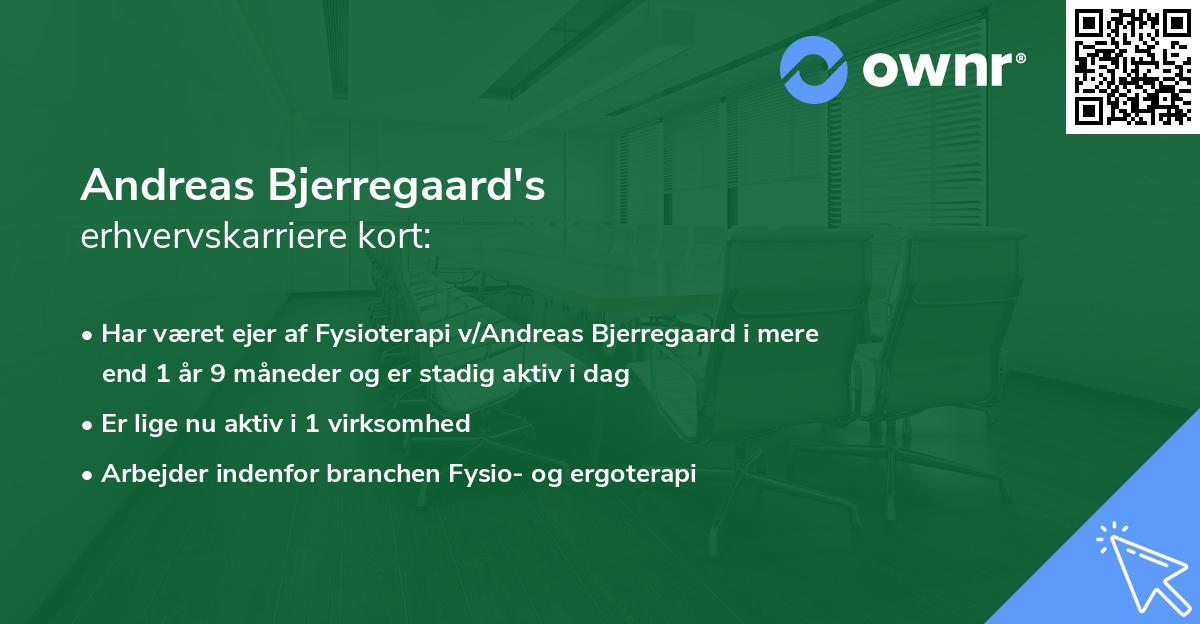 ownr®

Andreas Bjerregaard's
erhvervskarriere kort:

• Har været ejer af Fysioterapi v/Andreas Bjerregaard i mere end 1 år 9 måneder og er stadig aktiv i dag

• Er lige nu aktiv i 1 virksomhed

• Arbejder indenfor branchen Fysio- og ergoterapi